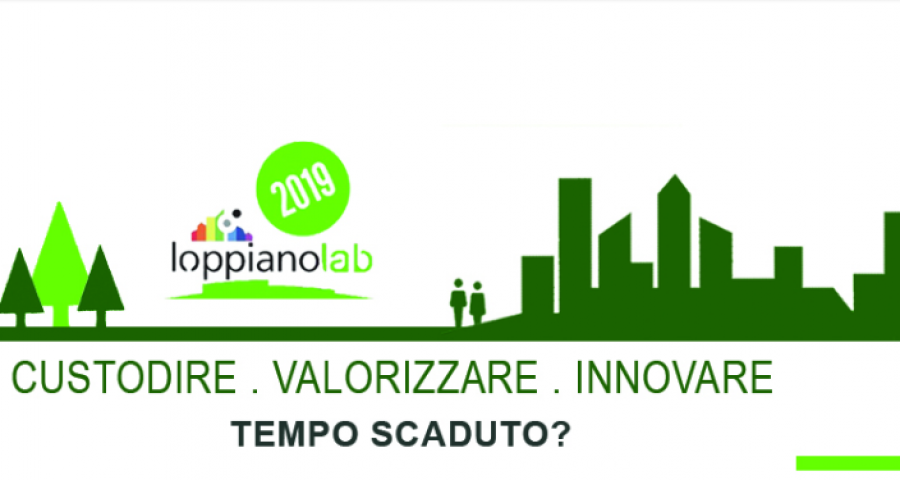 2019

loppianolab

CUSTODIRE . VALORIZZARE . INNOVARE

TEMPO SCADUTO?